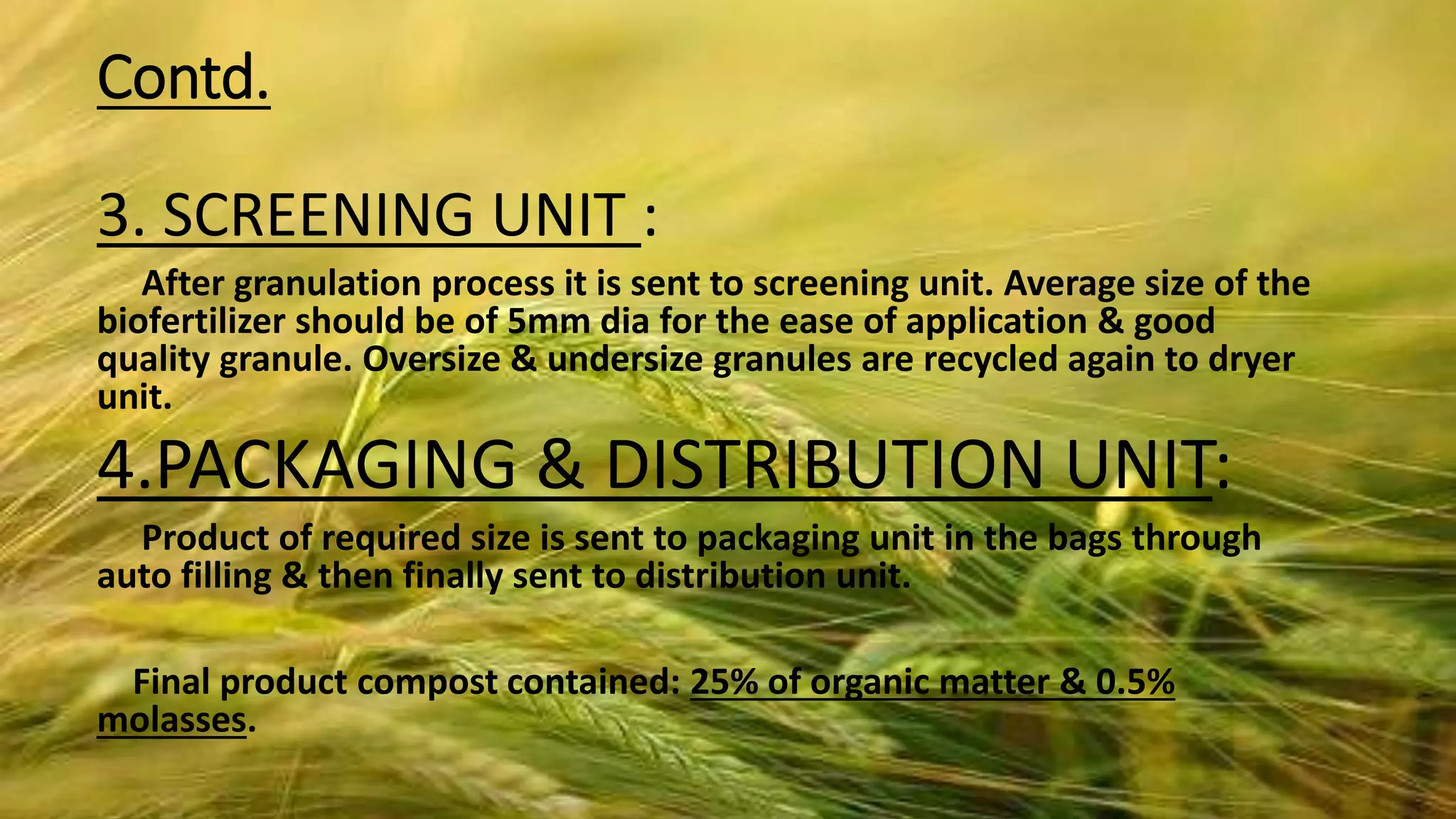 Contd.

3. SCREENING UNIT :

After granulation process it is sent to screening unit. Average size of the biofertilizer should be of 5mm dia for the ease of application & good quality granule. Oversize & undersize granules are recycled again to dryer unit.

4.PACKAGING & DISTRIBUTION UNIT:

Product of required size is sent to packaging unit in the bags through auto filling & then finally sent to distribution unit.

Final product compost contained: 25% of organic matter & 0.5% molasses.